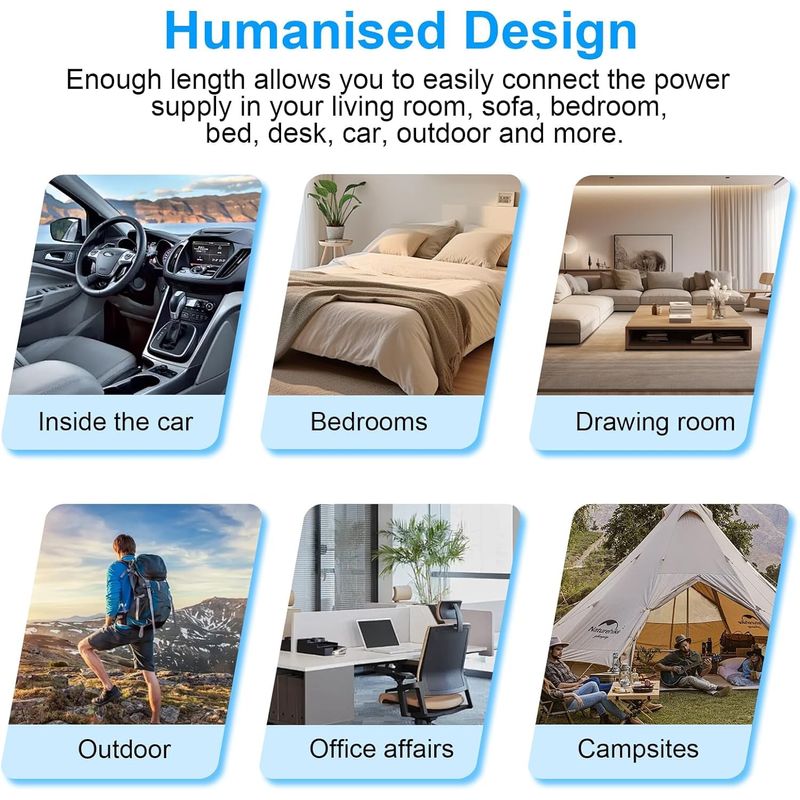 Humanised Design

Enough length allows you to easily connect the power supply in your living room, sofa, bedroom, bed, desk, car, outdoor and more.

Inside the car

Bedrooms

Drawing room

Outdoor

Office affairs

Naturehike

Campsites